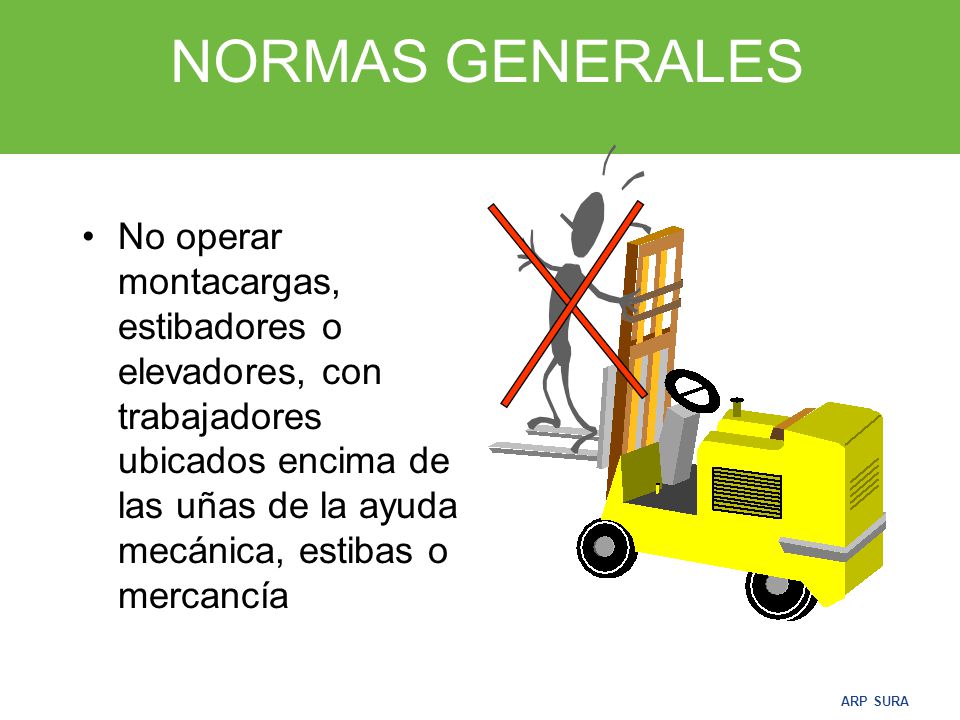 NORMAS GENERALES

• No operar montacargas, estibadores o elevadores, con trabajadores ubicados encima de las uñas de la ayuda mecánica, estibas o mercancía

ARP SURA